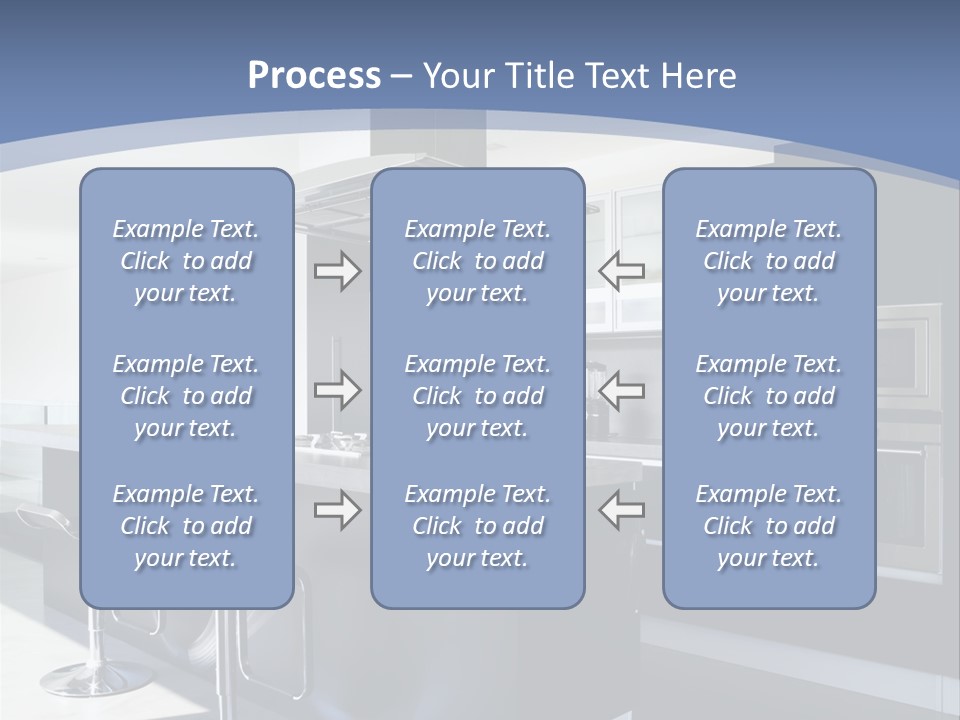 Process – Your Title Text Here

Example Text. Click to add your text.

Example Text. Click to add your text.

Example Text. Click to add your text.

Example Text. Click to add your text.

Example Text. Click to add your text.

Example Text. Click to add your text.

Example Text. Click to add your text.

Example Text. Click to add your text.

Example Text. Click to add your text.